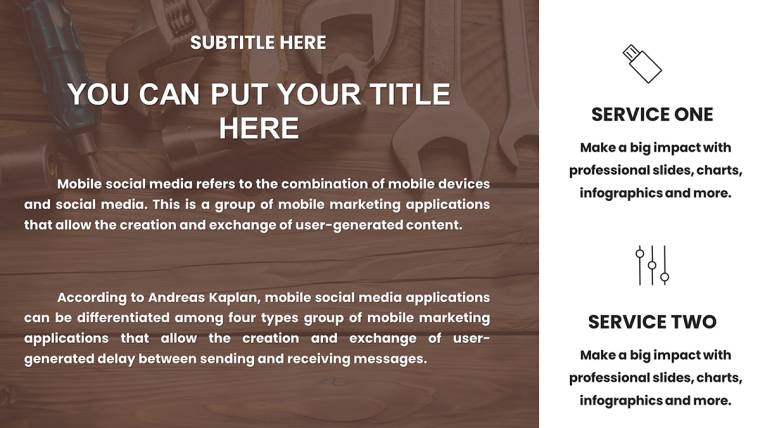 SUBTITLE HERE

YOU CAN PUT YOUR TITLE HERE

Mobile social media refers to the combination of mobile devices and social media. This is a group of mobile marketing applications that allow the creation and exchange of user-generated content.

According to Andreas Kaplan, mobile social media applications can be differentiated among four types group of mobile marketing applications that allow the creation and exchange of user-generated delay between sending and receiving messages.

SERVICE ONE

Make a big impact with professional slides, charts, infographics and more.

SERVICE TWO

Make a big impact with professional slides, charts, infographics and more.